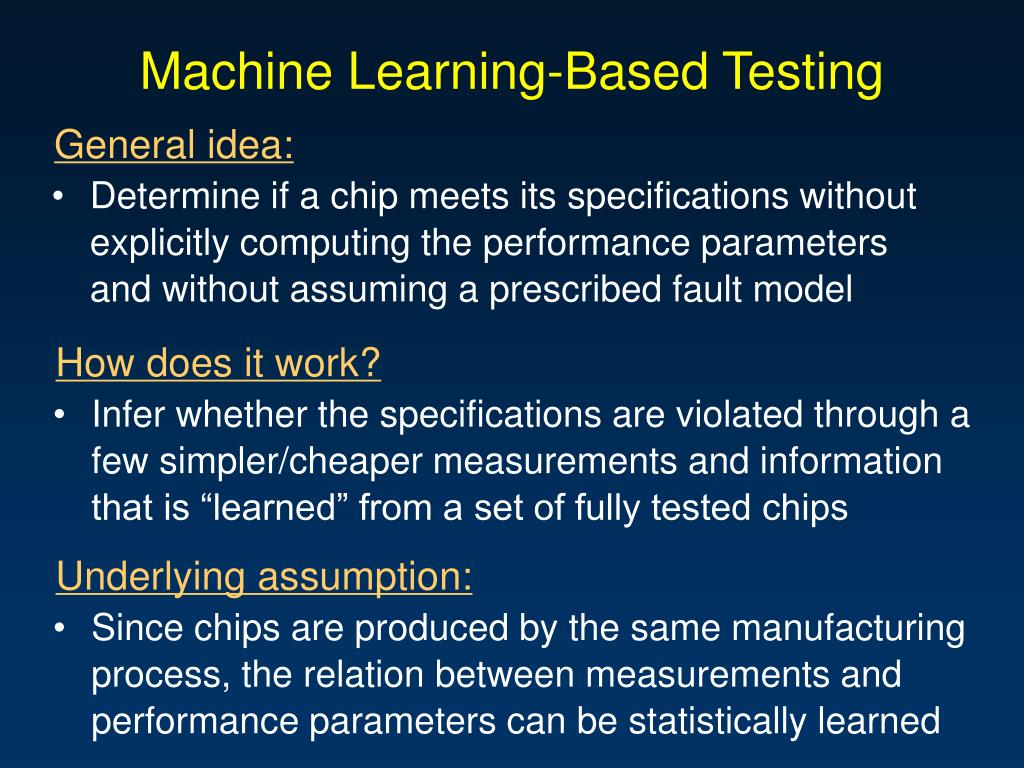 Machine Learning-Based Testing

General idea:

• Determine if a chip meets its specifications without explicitly computing the performance parameters and without assuming a prescribed fault model

How does it work?

• Infer whether the specifications are violated through a few simpler/cheaper measurements and information that is “learned” from a set of fully tested chips

Underlying assumption:

• Since chips are produced by the same manufacturing process, the relation between measurements and performance parameters can be statistically learned